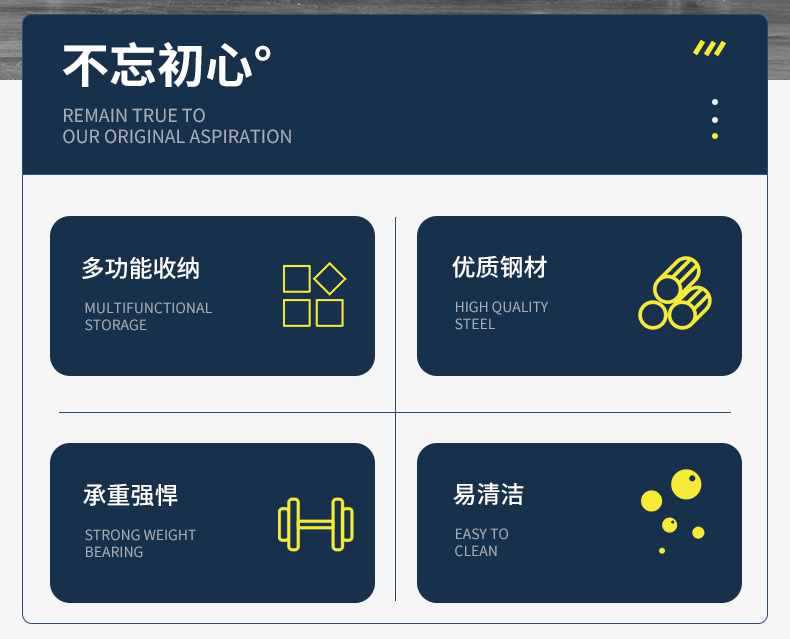 不忘初心°

REMAIN TRUE TO
OUR ORIGINAL ASPIRATION

多功能收纳

MULTIFUNCTIONAL
STORAGE

优质钢材

HIGH QUALITY
STEEL

承重强悍

STRONG WEIGHT
BEARING

易清洁

EASY TO
CLEAN